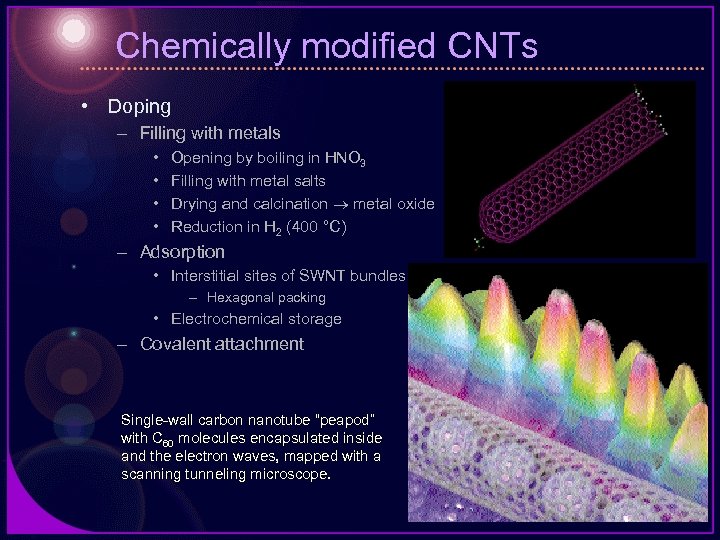 Chemically modified CNTs

• Doping
– Filling with metals
• Opening by boiling in $HNO_3$
• Filling with metal salts
• Drying and calcination $\rightarrow$ metal oxide
• Reduction in $H_2$ (400 °C)
– Adsorption
• Interstitial sites of SWNT bundles
– Hexagonal packing
• Electrochemical storage
– Covalent attachment

Single-wall carbon nanotube "peapod" with $C_{60}$ molecules encapsulated inside and the electron waves, mapped with a scanning tunneling microscope.